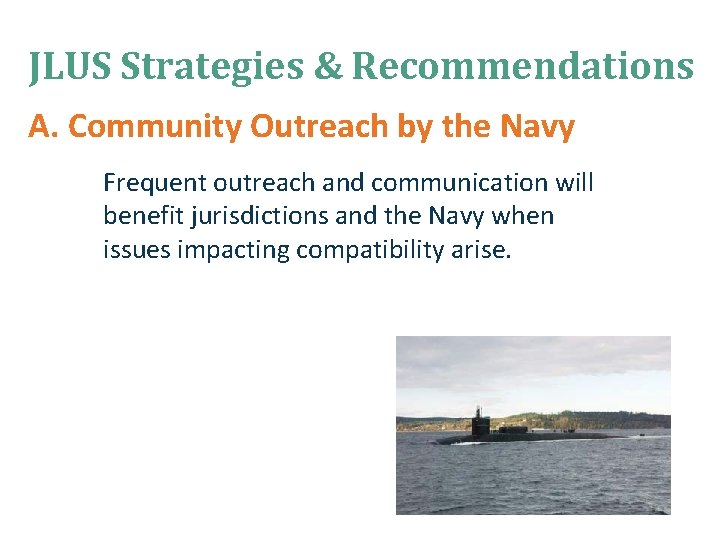 JLUS Strategies & Recommendations

A. Community Outreach by the Navy

Frequent outreach and communication will benefit jurisdictions and the Navy when issues impacting compatibility arise.